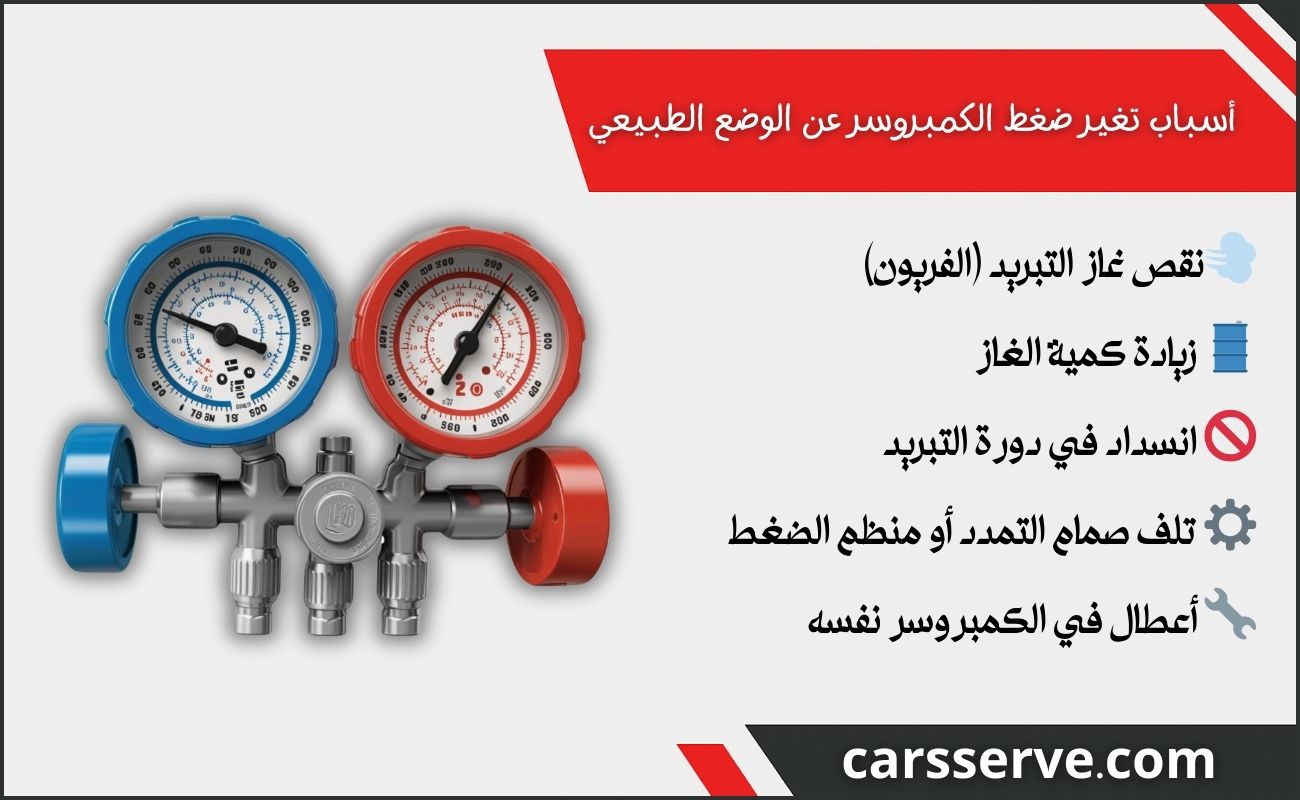 أسباب تغير ضغط الكمبروسر عن الوضع الطبيعي

نقص غاز التبريد (الفريون)

زيادة كمية الغاز

انسداد في دورة التبريد

تلف صمام التمدد أو منظم الضغط

أعطال في الكمبروسر نفسه

carsserve.com